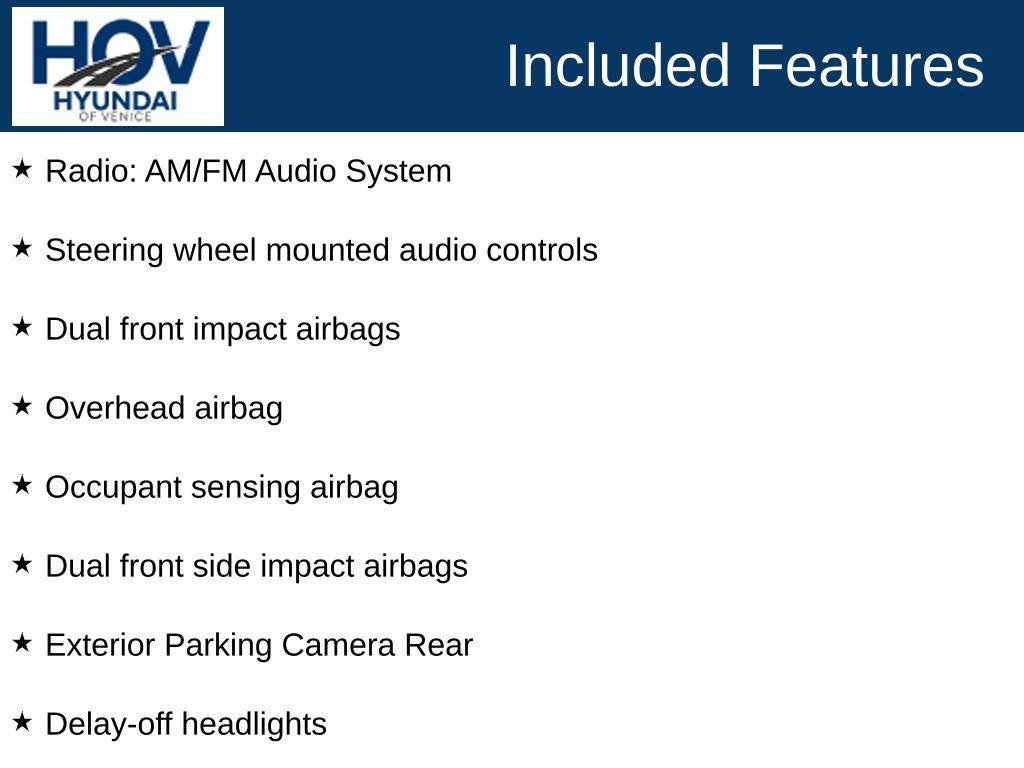 HOV
HYUNDAI
OF VENICE

Included Features

★ Radio: AM/FM Audio System

★ Steering wheel mounted audio controls

★ Dual front impact airbags

★ Overhead airbag

★ Occupant sensing airbag

★ Dual front side impact airbags

★ Exterior Parking Camera Rear

★ Delay-off headlights